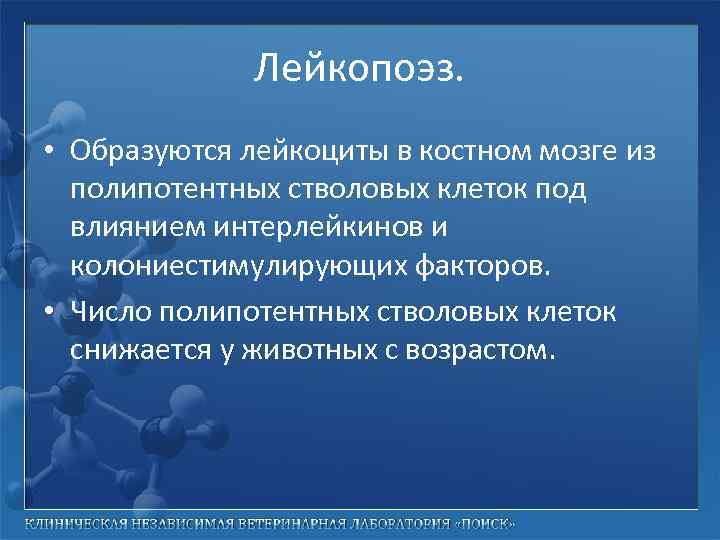 Лейкопоэз.

• Образуются лейкоциты в костном мозге из полипотентных стволовых клеток под влиянием интерлейкинов и колониестимулирующих факторов.

• Число полипотентных стволовых клеток снижается у животных с возрастом.

КЛИНИЧЕСКАЯ НЕЗАВИСИМАЯ ВЕТЕРИНАРНАЯ ЛАБОРАТОРИЯ «ПОИСК»